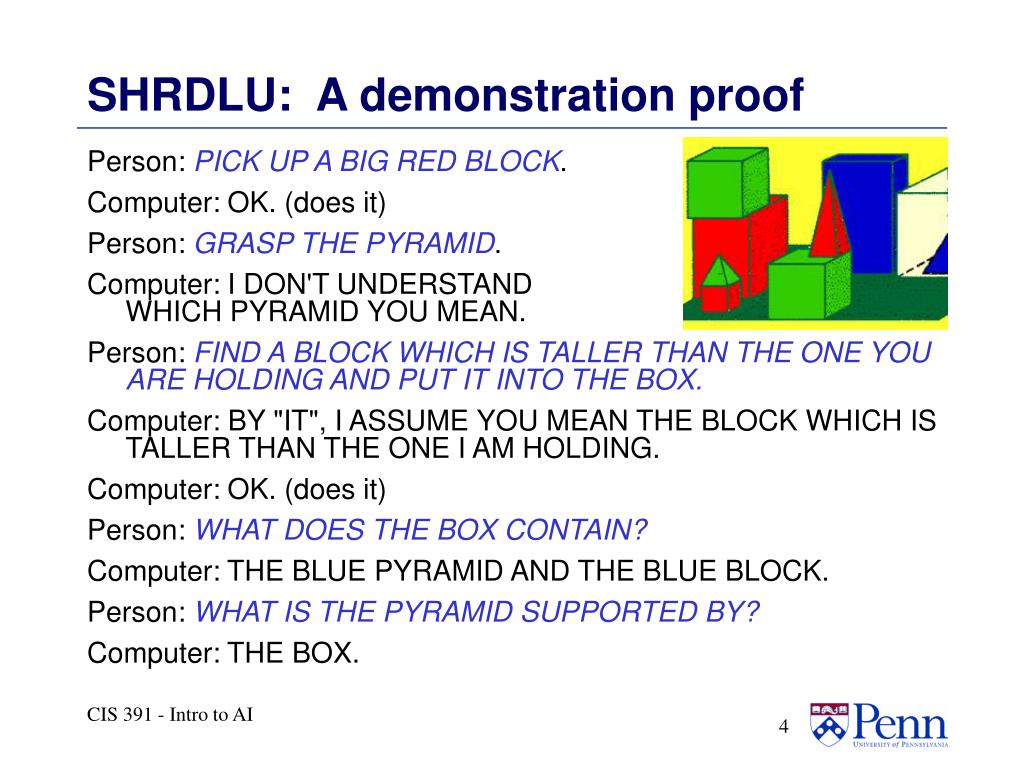 SHRDLU: A demonstration proof

Person: PICK UP A BIG RED BLOCK.

Computer: OK. (does it)

Person: GRASP THE PYRAMID.

Computer: I DON'T UNDERSTAND WHICH PYRAMID YOU MEAN.

Person: FIND A BLOCK WHICH IS TALLER THAN THE ONE YOU ARE HOLDING AND PUT IT INTO THE BOX.

Computer: BY "IT", I ASSUME YOU MEAN THE BLOCK WHICH IS TALLER THAN THE ONE I AM HOLDING.

Computer: OK. (does it)

Person: WHAT DOES THE BOX CONTAIN?

Computer: THE BLUE PYRAMID AND THE BLUE BLOCK.

Person: WHAT IS THE PYRAMID SUPPORTED BY?

Computer: THE BOX.

CIS 391 - Intro to AI

4

Penn
UNIVERSITY of PENNSYLVANIA